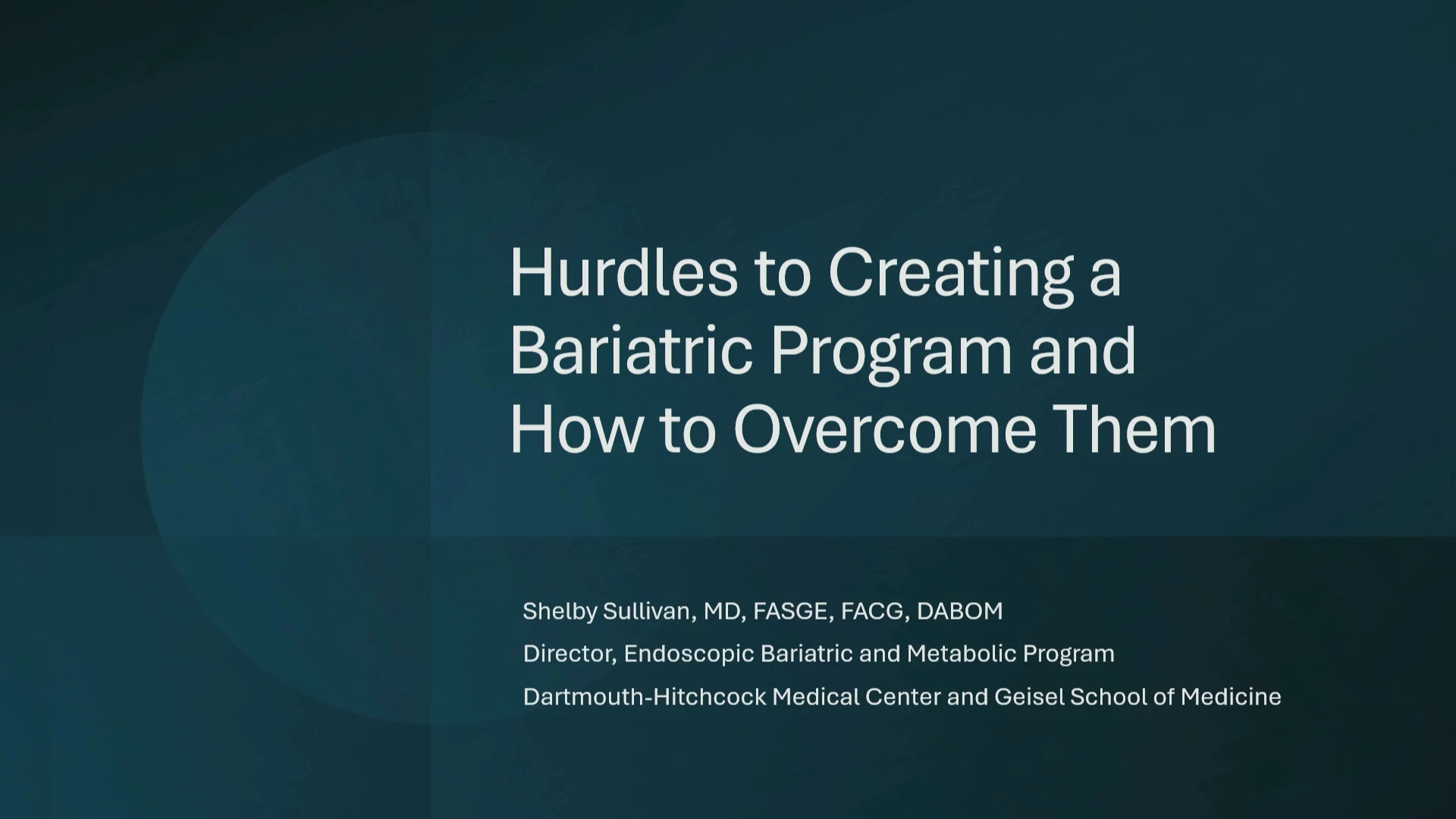 Hurdles to Creating a Bariatric Program and How to Overcome Them

Shelby Sullivan, MD, FASGE, FACG, DABOM

Director, Endoscopic Bariatric and Metabolic Program

Dartmouth-Hitchcock Medical Center and Geisel School of Medicine